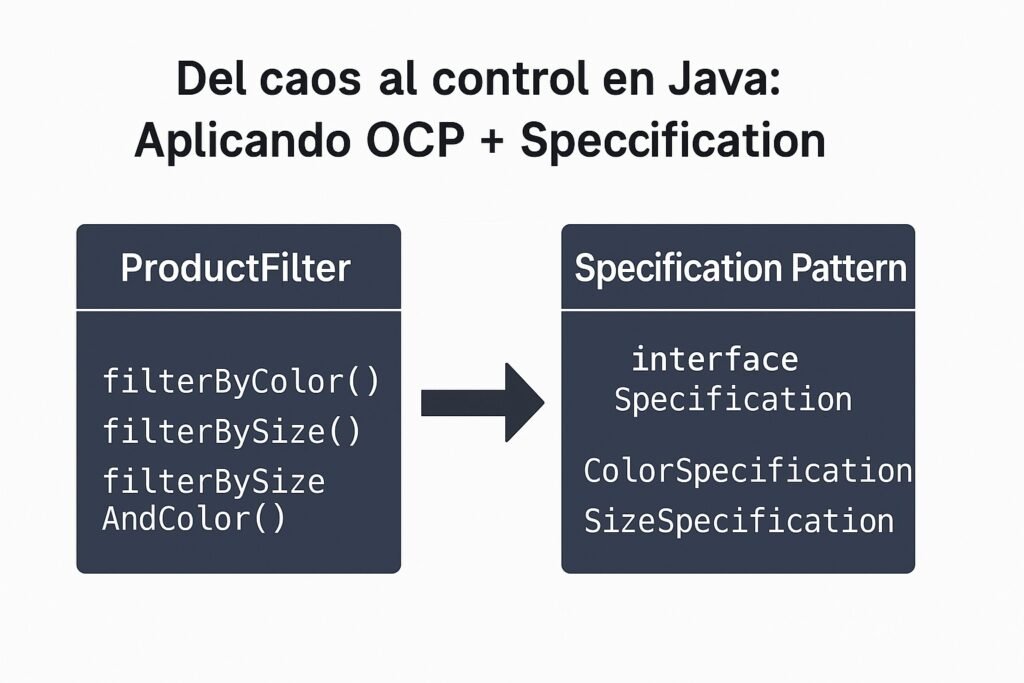 Del caos al control en Java:
Aplicando OCP + Speccification

ProductFilter

filterByColor()
filterBySize()
filterBySize
AndColor()

Specification Pattern

interface
Specification

ColorSpecification
SizeSpecification